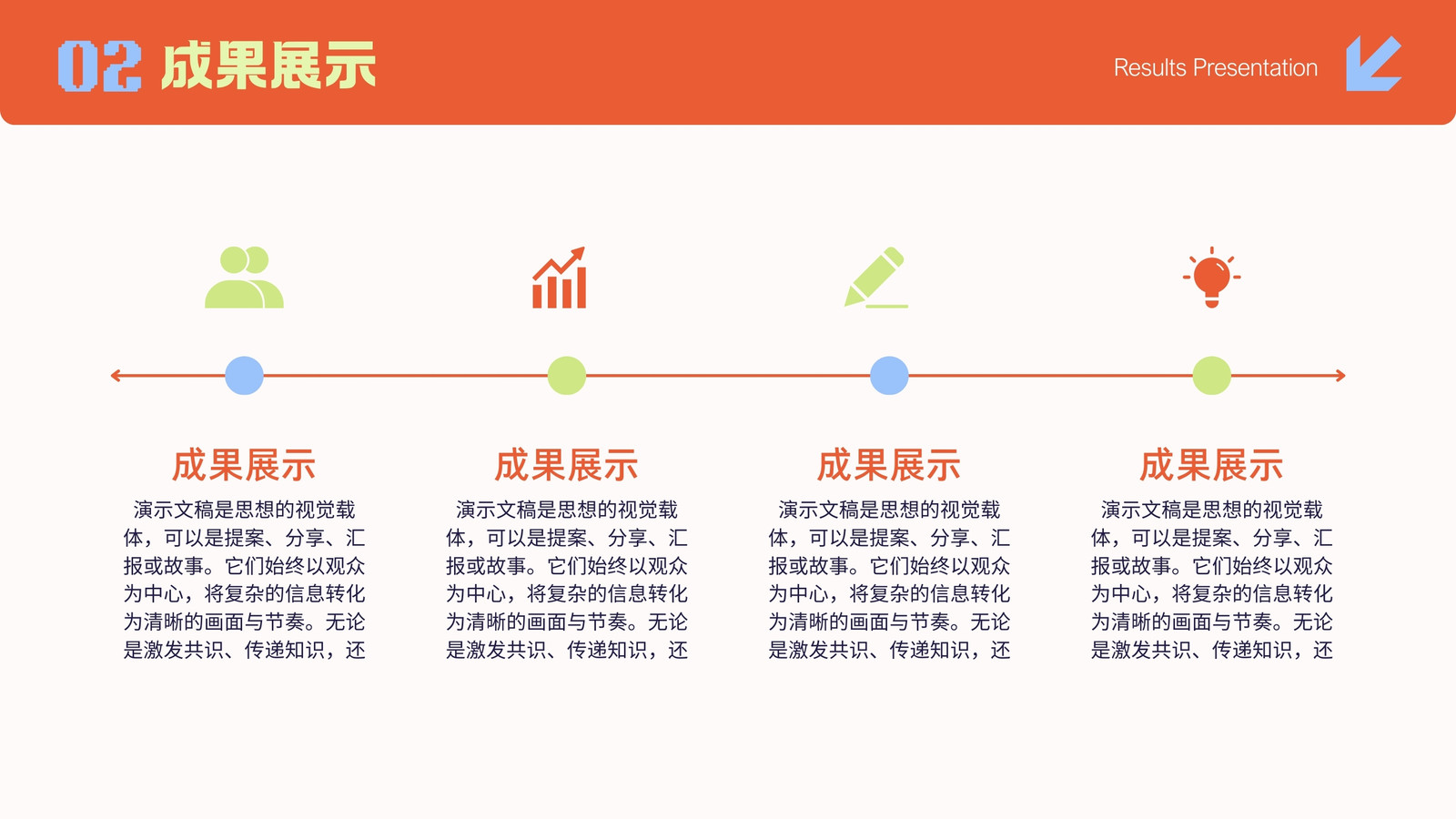 02 成果展示

Results Presentation

成果展示

演示文稿是思想的视觉载体，可以是提案、分享、汇报或故事。它们始终以观众为中心，将复杂的信息转化为清晰的画面与节奏。无论是激发共识、传递知识，还

成果展示

演示文稿是思想的视觉载体，可以是提案、分享、汇报或故事。它们始终以观众为中心，将复杂的信息转化为清晰的画面与节奏。无论是激发共识、传递知识，还

成果展示

演示文稿是思想的视觉载体，可以是提案、分享、汇报或故事。它们始终以观众为中心，将复杂的信息转化为清晰的画面与节奏。无论是激发共识、传递知识，还

成果展示

演示文稿是思想的视觉载体，可以是提案、分享、汇报或故事。它们始终以观众为中心，将复杂的信息转化为清晰的画面与节奏。无论是激发共识、传递知识，还